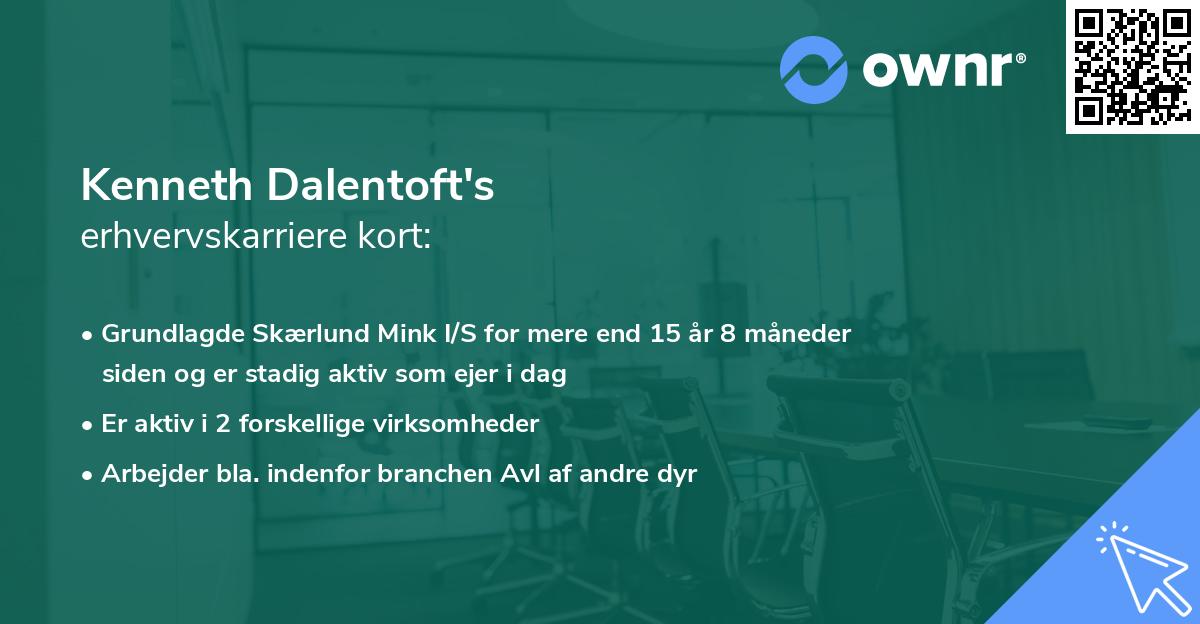 ownr®

Kenneth Dalentoft's
erhvervskarriere kort:

• Grundlagde Skærlund Mink I/S for mere end 15 år 8 måneder siden og er stadig aktiv som ejer i dag
• Er aktiv i 2 forskellige virksomheder
• Arbejder bla. indenfor branchen Avl af andre dyr